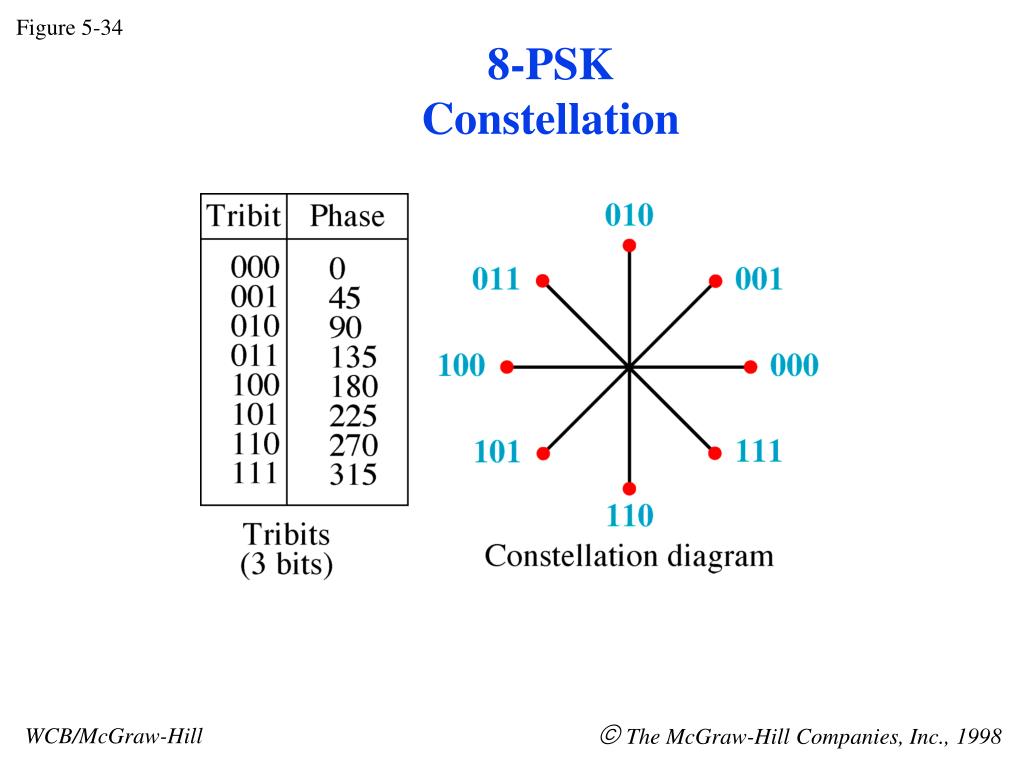 Figure 5-34

8-PSK
Constellation

| Tribit | Phase |
|---|---|
| 000 | 0 |
| 001 | 45 |
| 010 | 90 |
| 011 | 135 |
| 100 | 180 |
| 101 | 225 |
| 110 | 270 |
| 111 | 315 |

Tribits
(3 bits)

010
011
001
100
000
101
111
110

Constellation diagram

WCB/McGraw-Hill

© The McGraw-Hill Companies, Inc., 1998